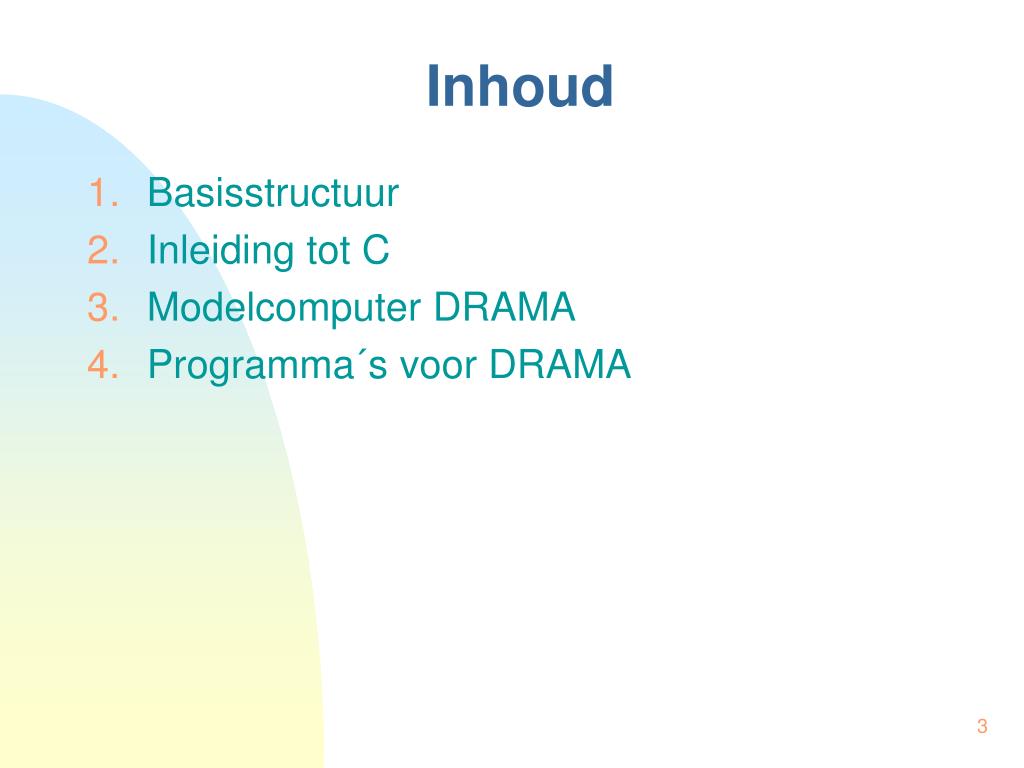 Inhoud

1. Basisstructuur
2. Inleiding tot C
3. Modelcomputer DRAMA
4. Programma´s voor DRAMA

3